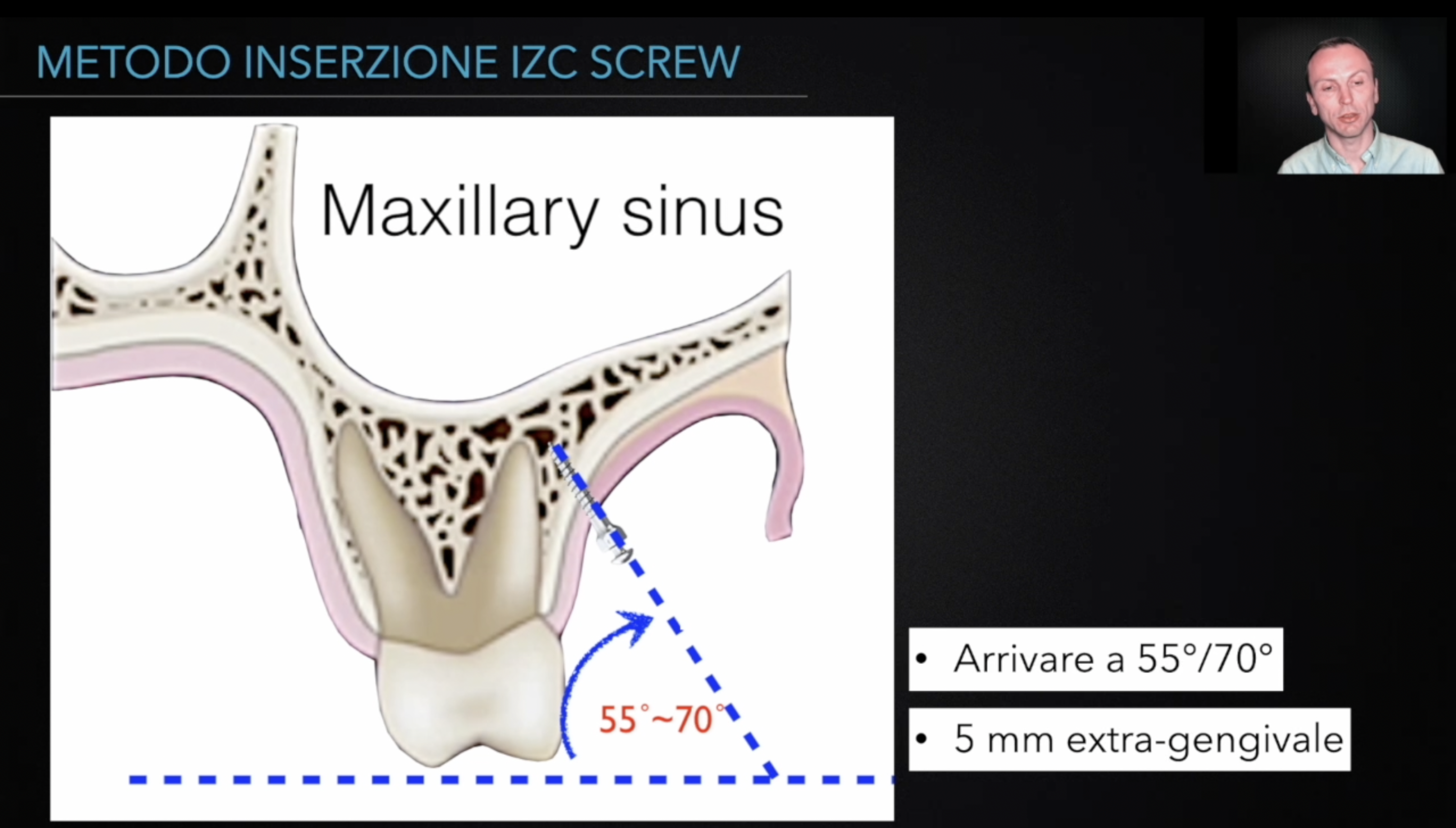 METODO INSERZIONE IZC SCREW

Maxillary sinus

55°~70°

• Arrivare a 55°/70°

• 5 mm extra-gengivale